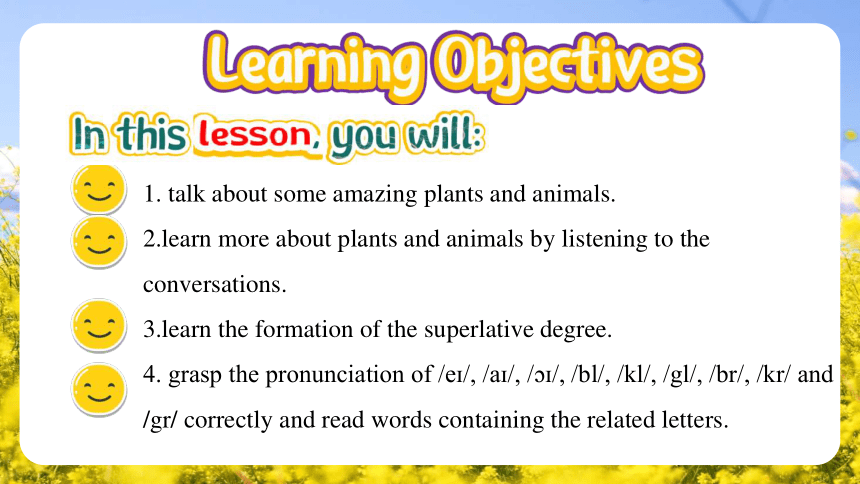 Learning Objectives

In this lesson, you will:

1. talk about some amazing plants and animals.

2.learn more about plants and animals by listening to the conversations.

3.learn the formation of the superlative degree.

4. grasp the pronunciation of /eɪ/, /aɪ/, /ɔɪ/, /bl/, /kl/, /gl/, /br/, /kr/ and /gr/ correctly and read words containing the related letters.